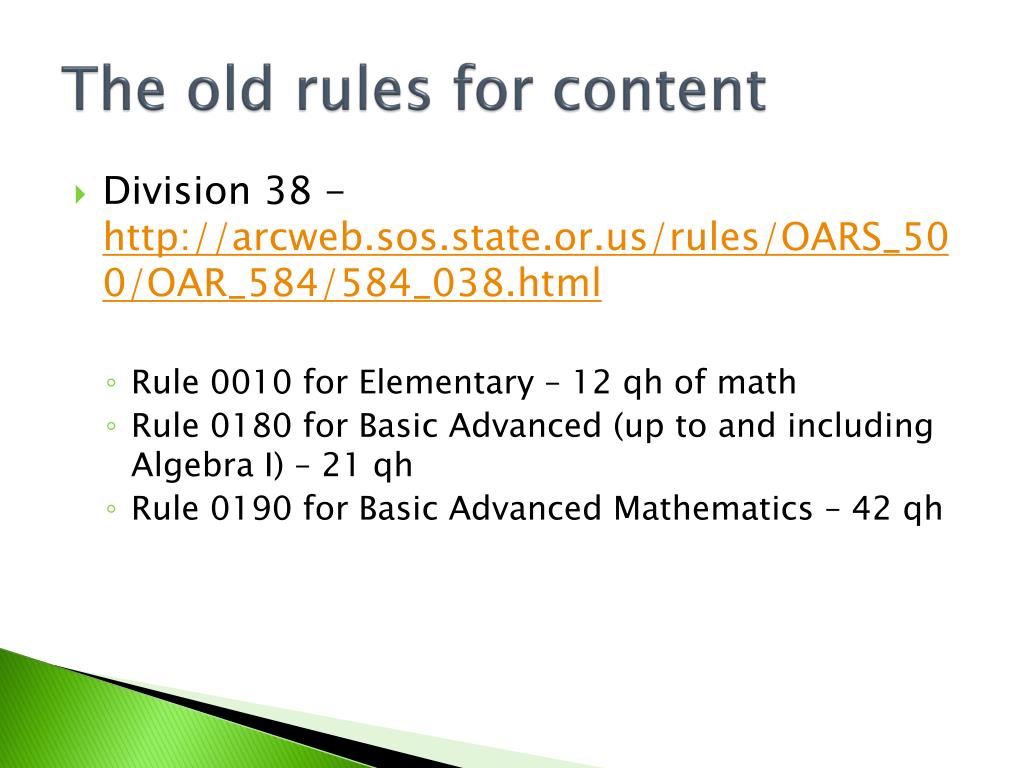 The old rules for content

Division 38 – http://arcweb.sos.state.or.us/rules/OARS_500/OAR_584/584_038.html

Rule 0010 for Elementary – 12 qh of math
Rule 0180 for Basic Advanced (up to and including Algebra I) – 21 qh
Rule 0190 for Basic Advanced Mathematics – 42 qh